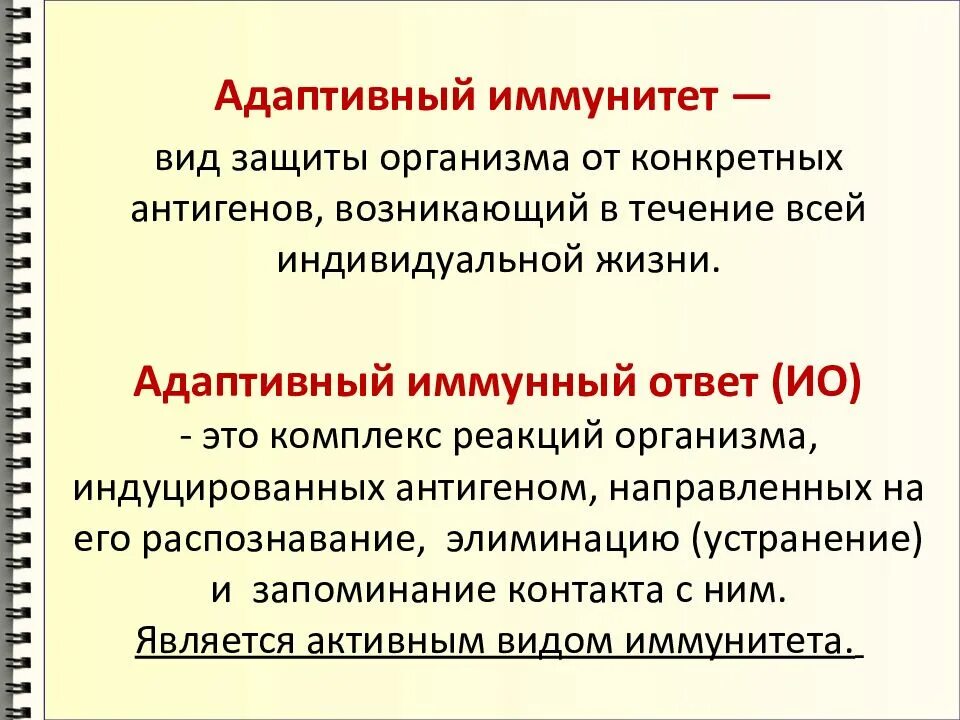 Адаптивный иммунитет —

вид защиты организма от конкретных антигенов, возникающий в течение всей индивидуальной жизни.

Адаптивный иммунный ответ (ИО)

- это комплекс реакций организма, индуцированных антигеном, направленных на его распознавание, элиминацию (устранение) и запоминание контакта с ним.

Является активным видом иммунитета.